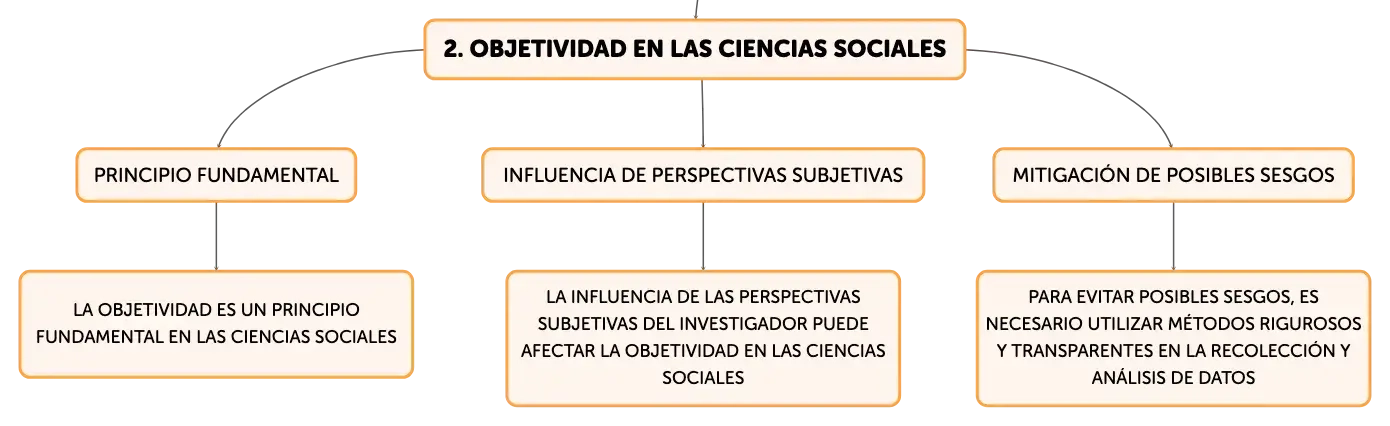 2. OBJETIVIDAD EN LAS CIENCIAS SOCIALES

PRINCIPIO FUNDAMENTAL

LA OBJETIVIDAD ES UN PRINCIPIO FUNDAMENTAL EN LAS CIENCIAS SOCIALES

INFLUENCIA DE PERSPECTIVAS SUBJETIVAS

LA INFLUENCIA DE LAS PERSPECTIVAS SUBJETIVAS DEL INVESTIGADOR PUEDE AFECTAR LA OBJETIVIDAD EN LAS CIENCIAS SOCIALES

MITIGACIÓN DE POSIBLES SESGOS

PARA EVITAR POSIBLES SESGOS, ES NECESARIO UTILIZAR MÉTODOS RIGUROSOS Y TRANSPARENTES EN LA RECOLECCIÓN Y ANÁLISIS DE DATOS